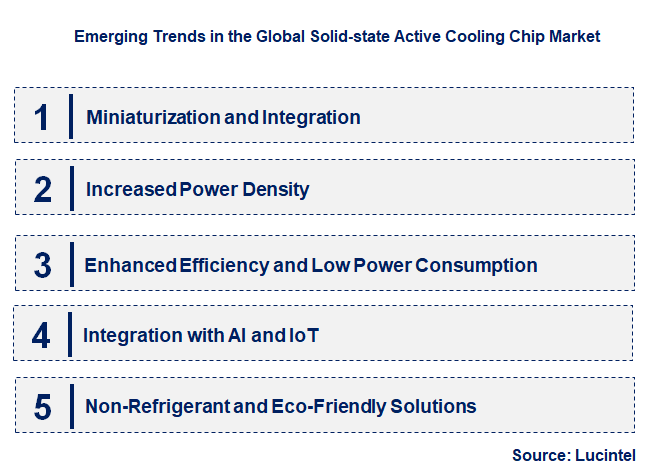 Emerging Trends in the Global Solid-state Active Cooling Chip Market

1 Miniaturization and Integration

2 Increased Power Density

3 Enhanced Efficiency and Low Power Consumption

4 Integration with AI and IoT

5 Non-Refrigerant and Eco-Friendly Solutions

Source: Lucintel